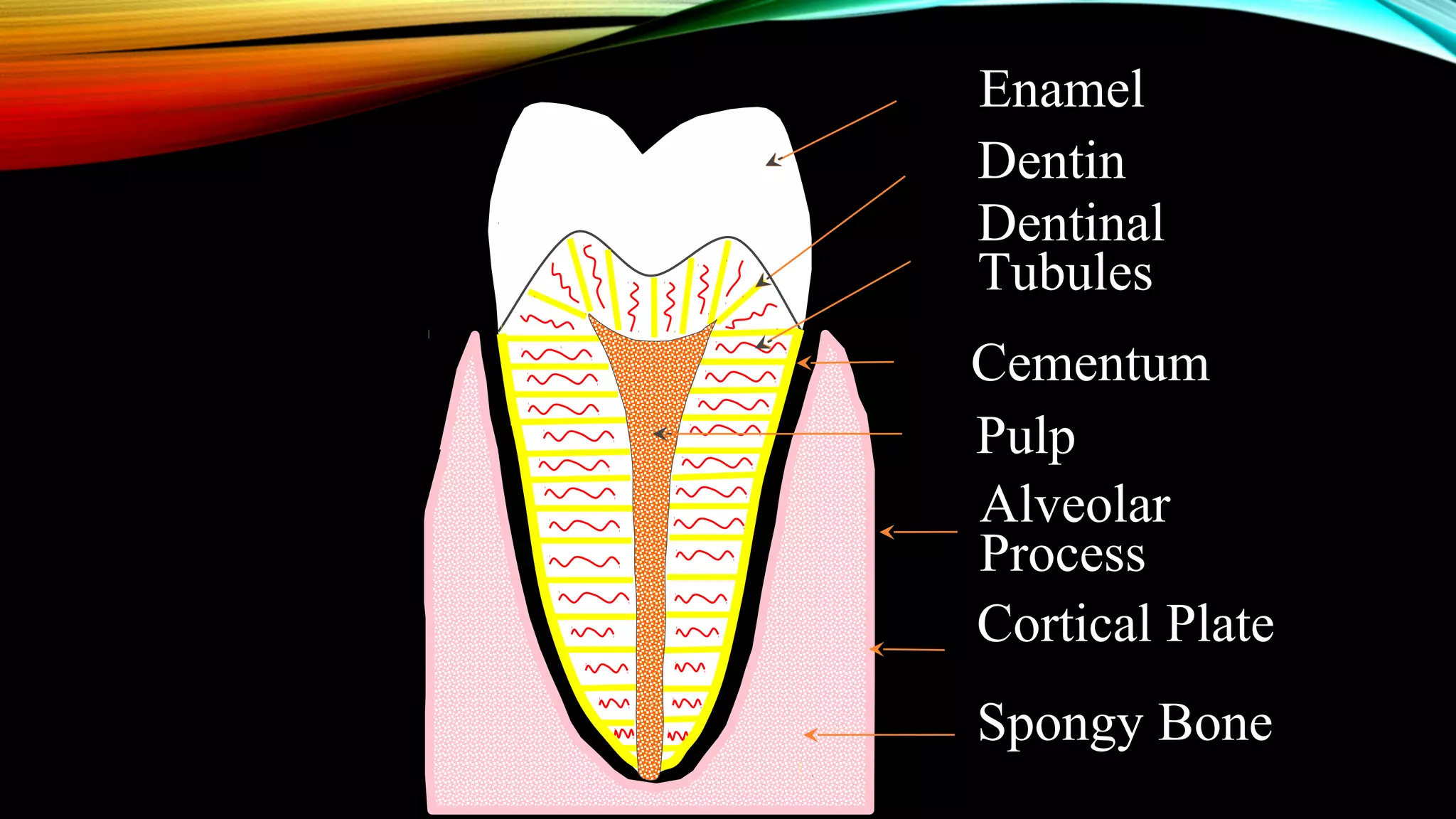 Enamel
Dentin
Dentinal Tubules
Cementum
Pulp
Alveolar Process
Cortical Plate
Spongy Bone